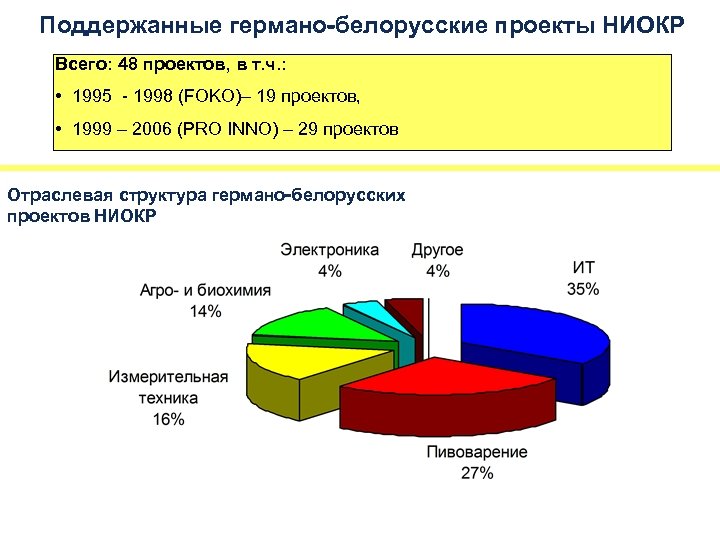 Поддержанные германо-белорусские проекты НИОКР

Всего: 48 проектов, в т.ч.:

• 1995 - 1998 (FOKO)– 19 проектов,

• 1999 – 2006 (PRO INNO) – 29 проектов

Отраслевая структура германо-белорусских проектов НИОКР

Электроника
4%

Другое
4%

ИТ
35%

Агро- и биохимия
14%

Измерительная техника
16%

Пивоварение
27%